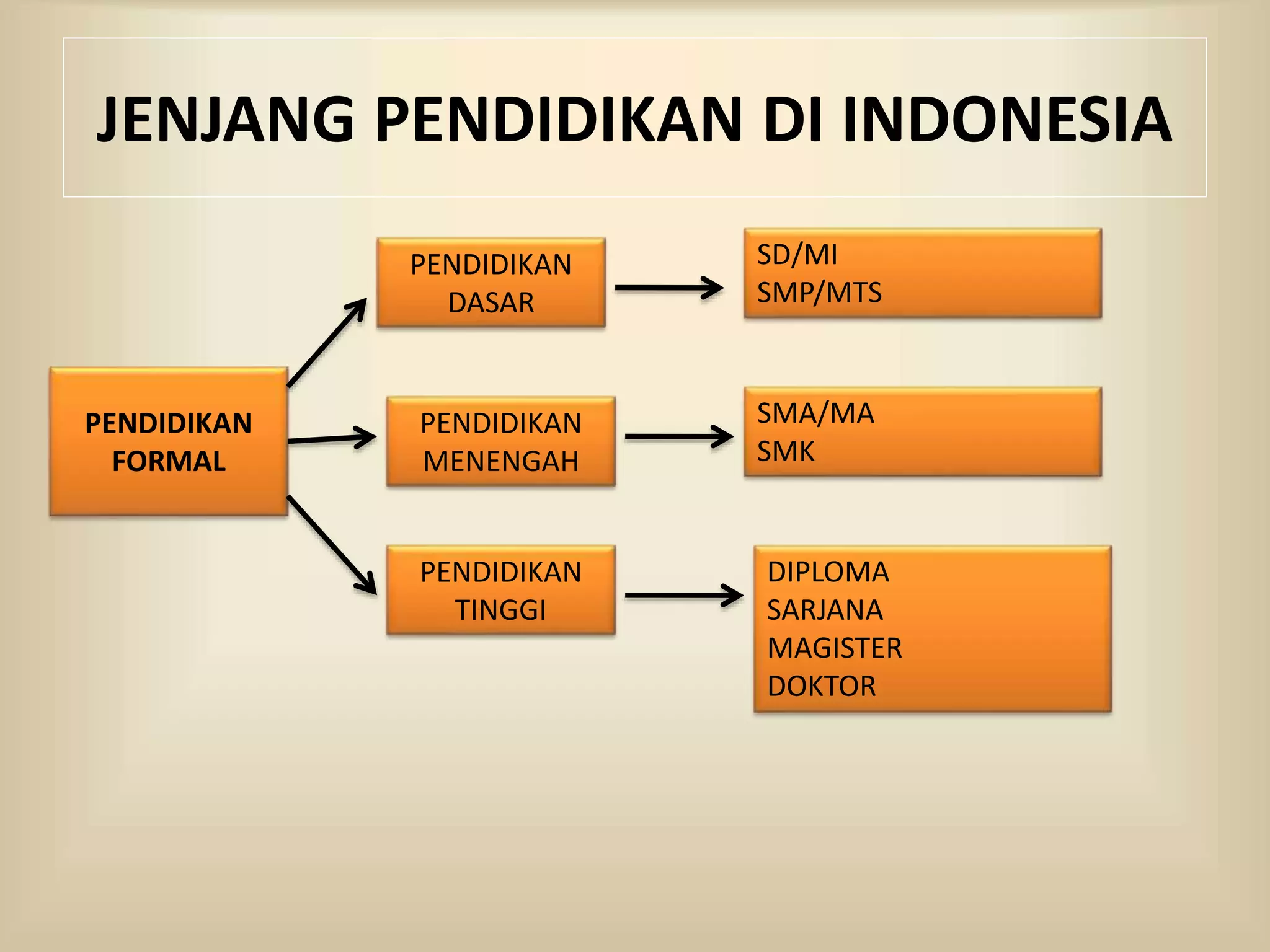 JENJANG PENDIDIKAN DI INDONESIA

PENDIDIKAN FORMAL

PENDIDIKAN DASAR

SD/MI
SMP/MTS

PENDIDIKAN MENENGAH

SMA/MA
SMK

PENDIDIKAN TINGGI

DIPLOMA
SARJANA
MAGISTER
DOKTOR